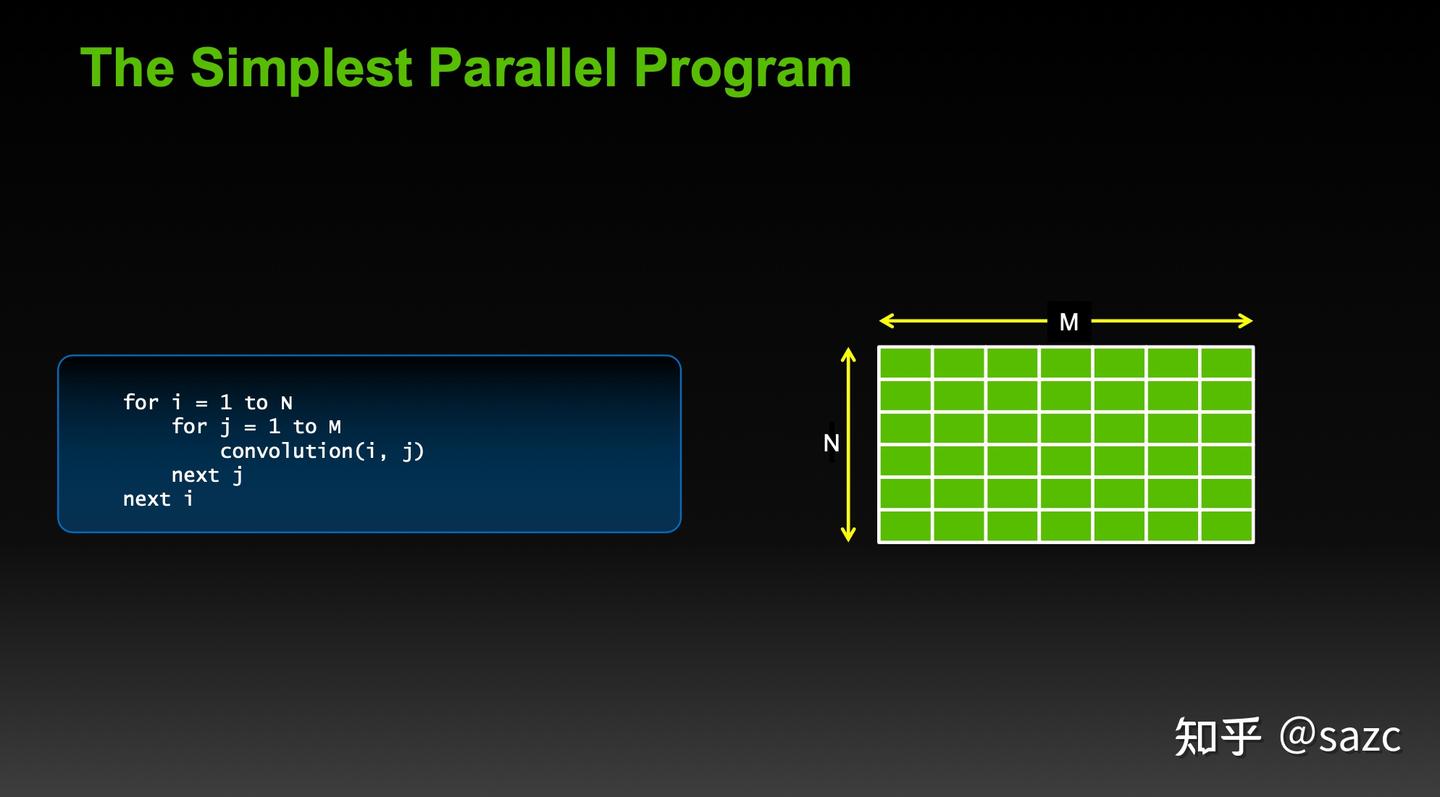 The Simplest Parallel Program

for i = 1 to N
    for j = 1 to M
        convolution(i, j)
    next j
next i

M

N

知乎 @sazc